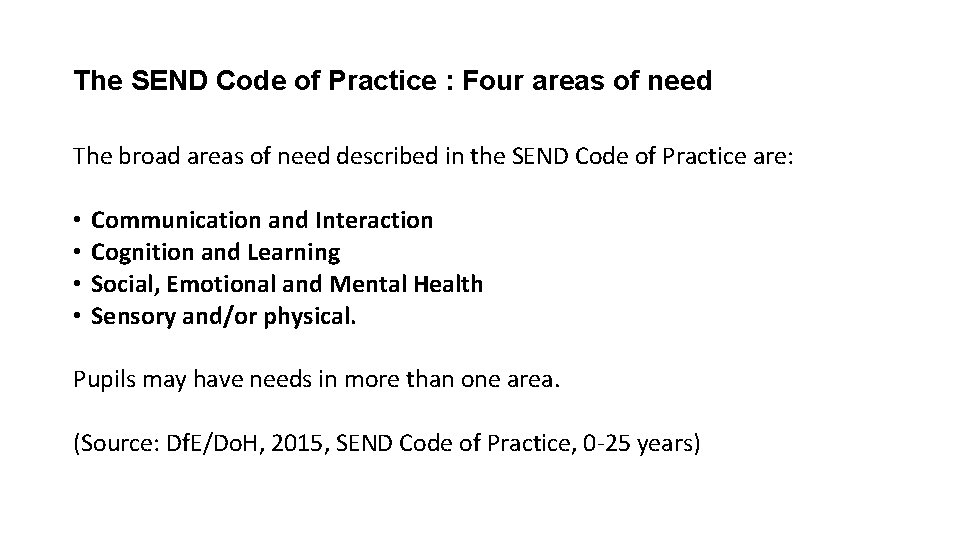 The SEND Code of Practice : Four areas of need

The broad areas of need described in the SEND Code of Practice are:

• Communication and Interaction
• Cognition and Learning
• Social, Emotional and Mental Health
• Sensory and/or physical.

Pupils may have needs in more than one area.

(Source: DfE/DoH, 2015, SEND Code of Practice, 0-25 years)